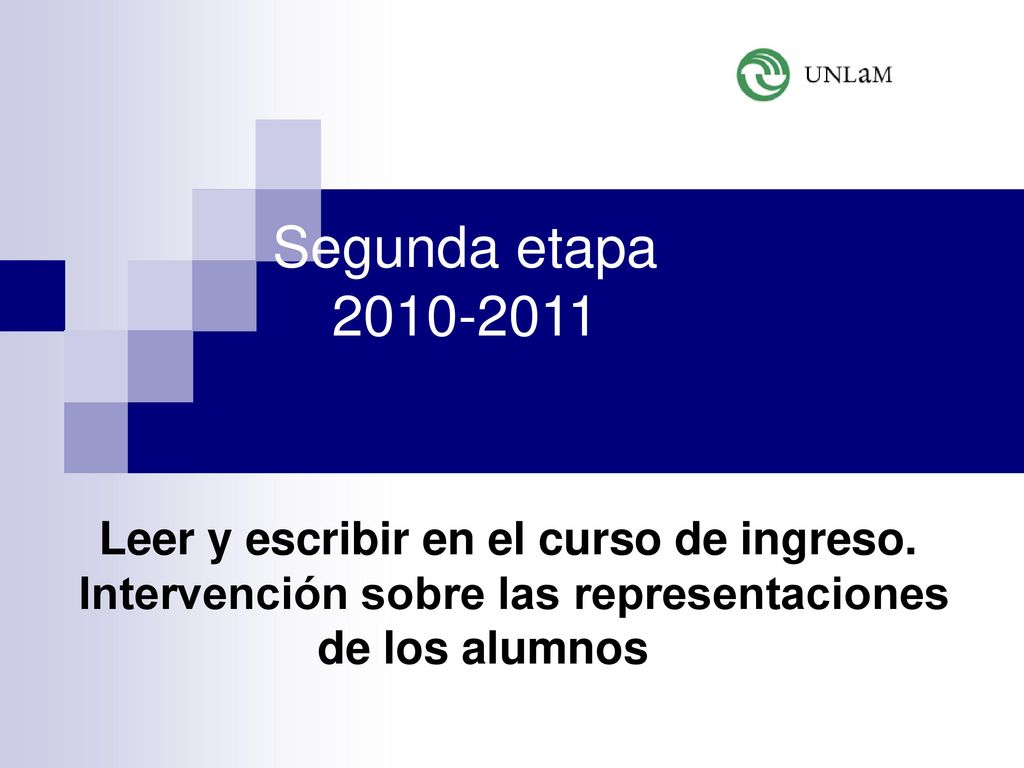 UNLaM

Segunda etapa
2010-2011

Leer y escribir en el curso de ingreso. Intervención sobre las representaciones de los alumnos